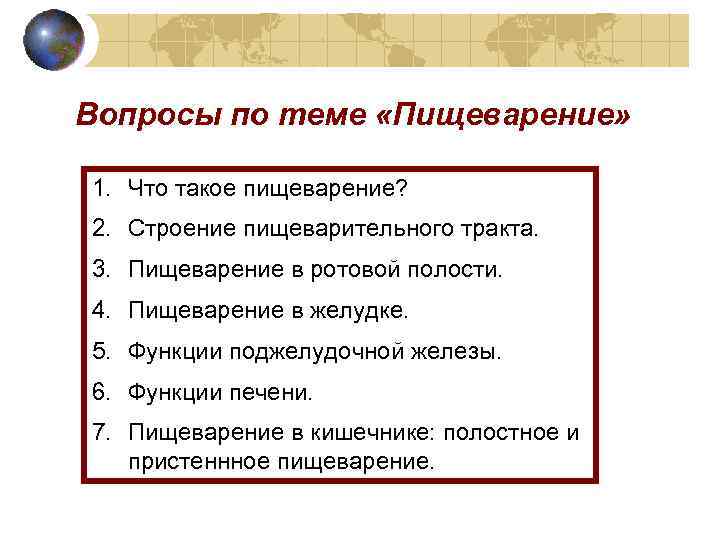 Вопросы по теме «Пищеварение»

1. Что такое пищеварение?
2. Строение пищеварительного тракта.
3. Пищеварение в ротовой полости.
4. Пищеварение в желудке.
5. Функции поджелудочной железы.
6. Функции печени.
7. Пищеварение в кишечнике: полостное и пристеннное пищеварение.